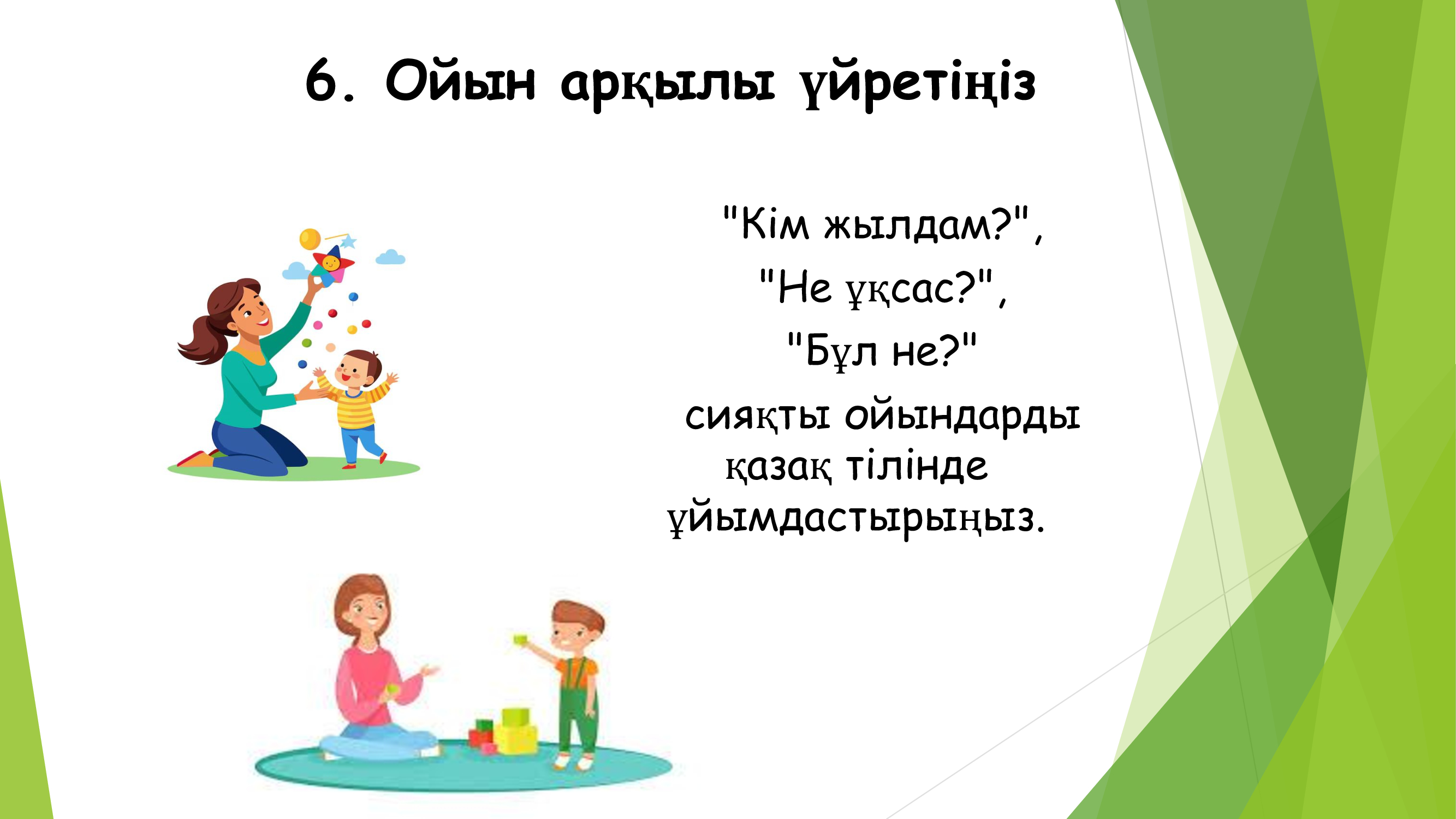 6. Ойын арқылы үйретіңіз

"Кім жылдам?", "Не ұқсас?", "Бұл не?" сияқты ойындарды қазақ тілінде ұйымдастырыңыз.